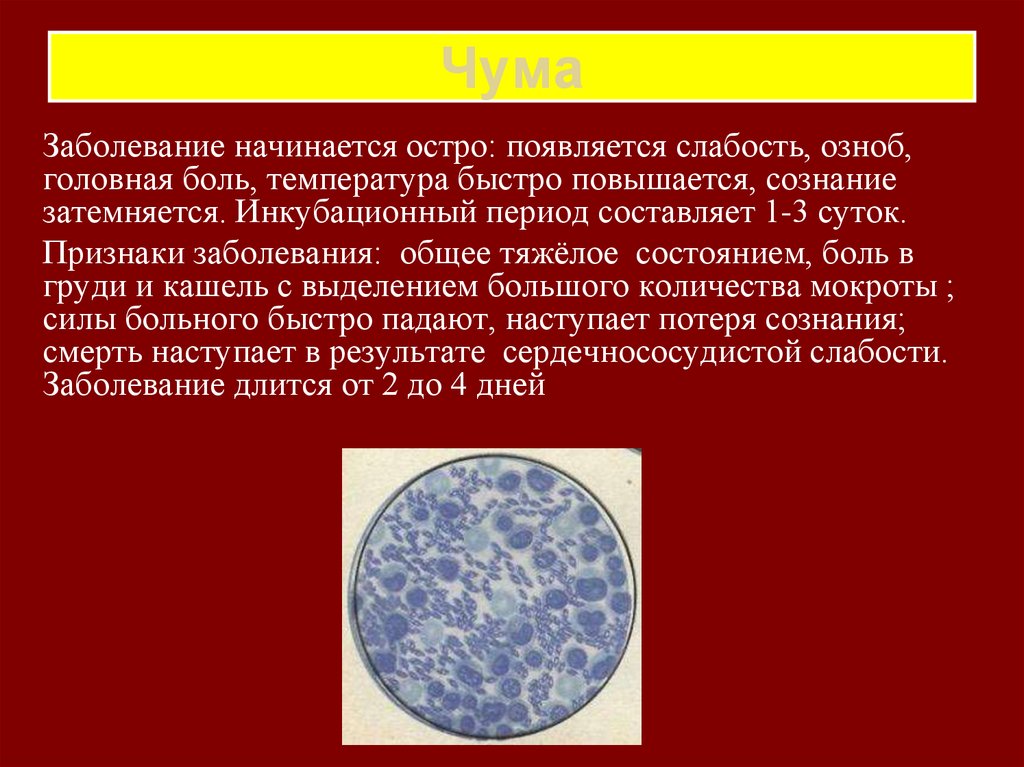 Чума

Заболевание начинается остро: появляется слабость, озноб, головная боль, температура быстро повышается, сознание затемняется. Инкубационный период составляет 1-3 суток.

Признаки заболевания: общее тяжёлое состоянием, боль в груди и кашель с выделением большого количества мокроты ; силы больного быстро падают, наступает потеря сознания; смерть наступает в результате сердечнососудистой слабости. Заболевание длится от 2 до 4 дней